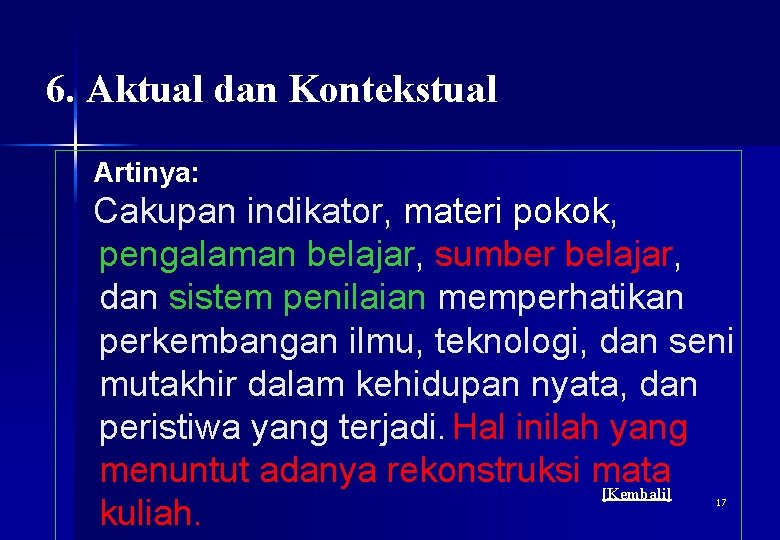 6. Aktual dan Kontekstual

Artinya:

Cakupan indikator, materi pokok, pengalaman belajar, sumber belajar, dan sistem penilaian memperhatikan perkembangan ilmu, teknologi, dan seni mutakhir dalam kehidupan nyata, dan peristiwa yang terjadi. Hal inilah yang menuntut adanya rekonstruksi mata kuliah.

[Kembali]

17